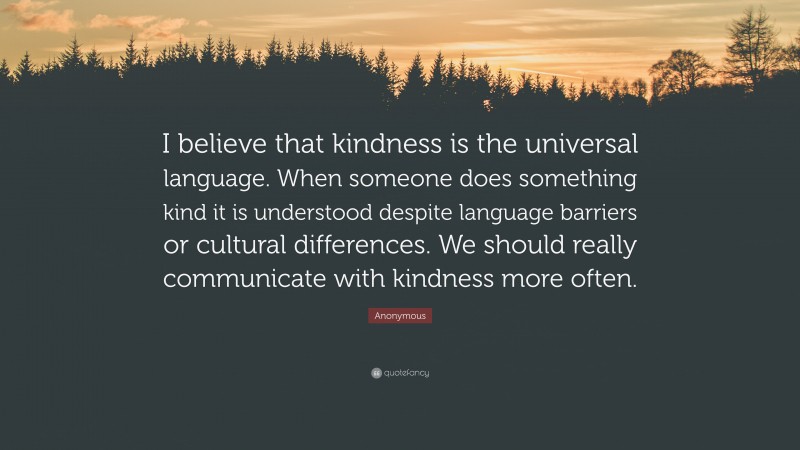 I believe that kindness is the universal language. When someone does something kind it is understood despite language barriers or cultural differences. We should really communicate with kindness more often.

Anonymous

quotefancy